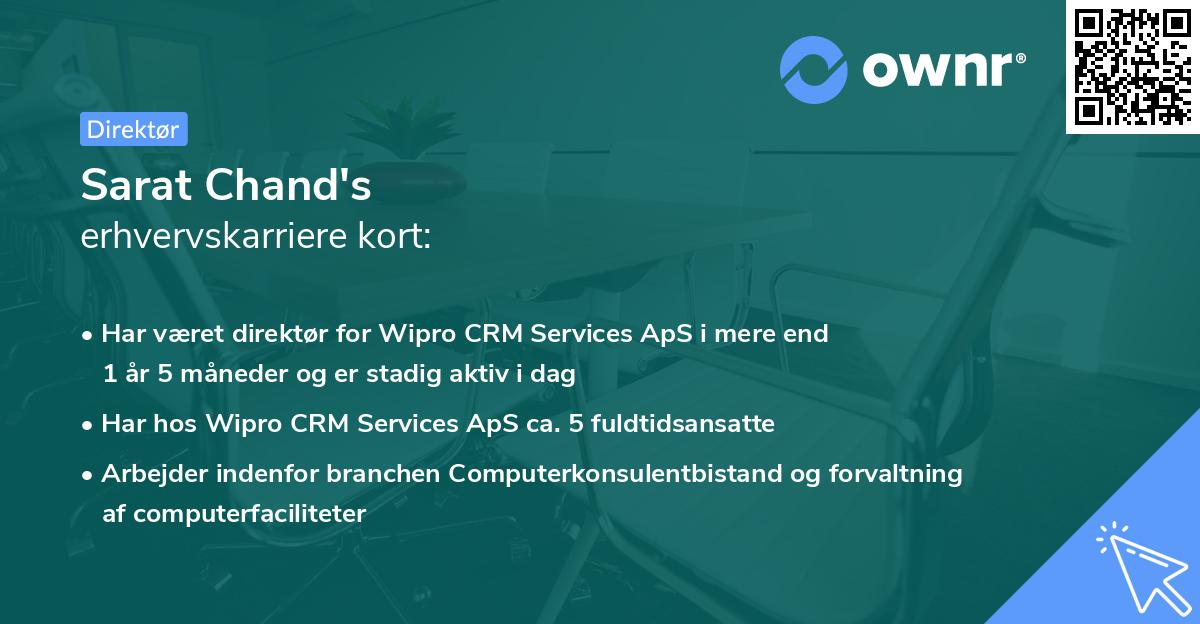 ownr®

Direktør

Sarat Chand's
erhvervskarriere kort:

• Har været direktør for Wipro CRM Services ApS i mere end 1 år 5 måneder og er stadig aktiv i dag

• Har hos Wipro CRM Services ApS ca. 5 fuldtidsansatte

• Arbejder indenfor branchen Computerkonsulentbistand og forvaltning af computerfaciliteter